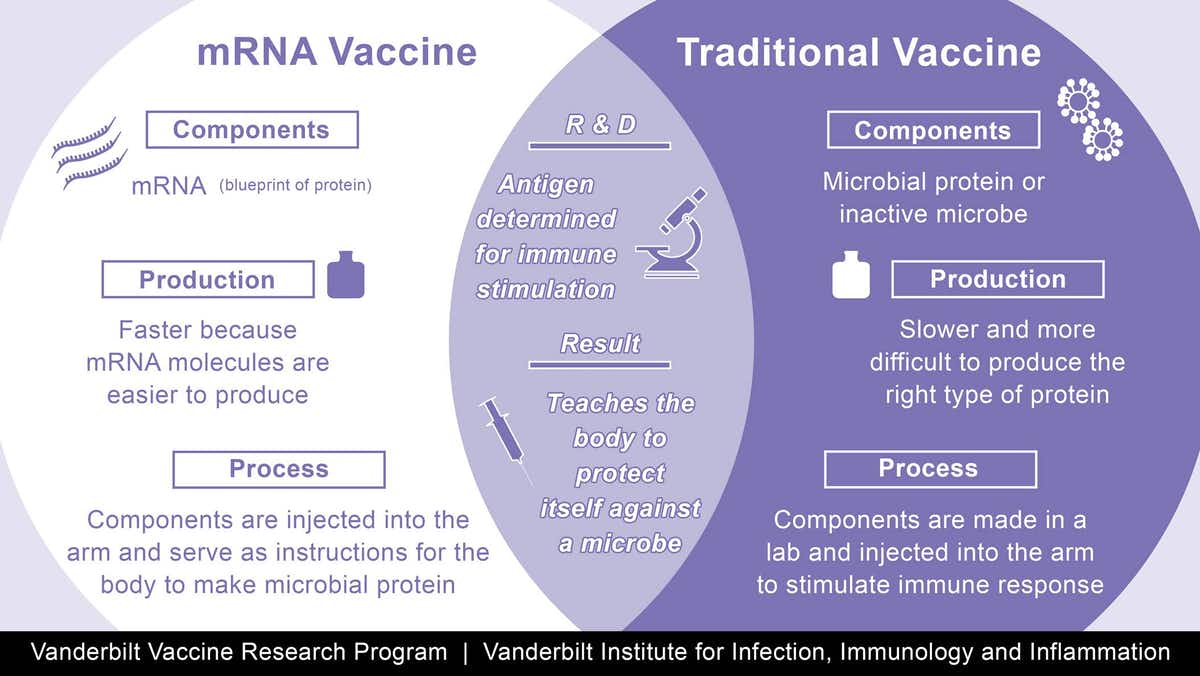 mRNA Vaccine

Components

mRNA (blueprint of protein)

Production

Faster because mRNA molecules are easier to produce

Process

Components are injected into the arm and serve as instructions for the body to make microbial protein

R & D

Antigen determined for immune stimulation

Result

Teaches the body to protect itself against a microbe

Traditional Vaccine

Components

Microbial protein or inactive microbe

Production

Slower and more difficult to produce the right type of protein

Process

Components are made in a lab and injected into the arm to stimulate immune response

Vanderbilt Vaccine Research Program | Vanderbilt Institute for Infection, Immunology and Inflammation